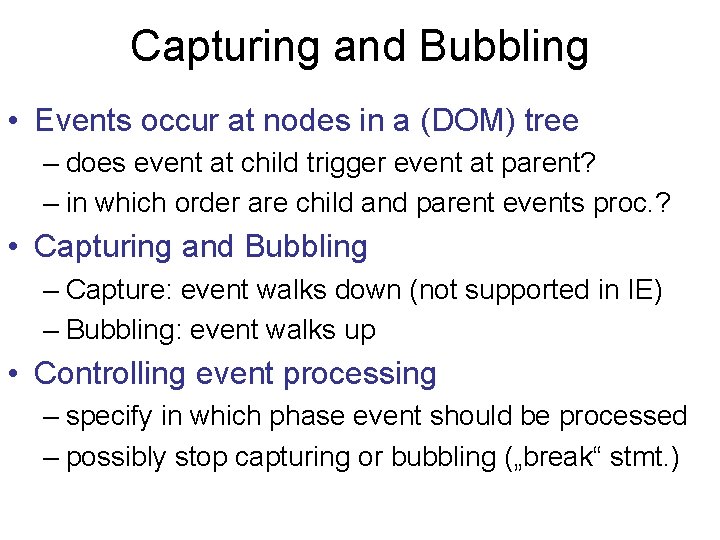 Capturing and Bubbling

• Events occur at nodes in a (DOM) tree
– does event at child trigger event at parent?
– in which order are child and parent events proc.?

• Capturing and Bubbling
– Capture: event walks down (not supported in IE)
– Bubbling: event walks up

• Controlling event processing
– specify in which phase event should be processed
– possibly stop capturing or bubbling („break“ stmt.)